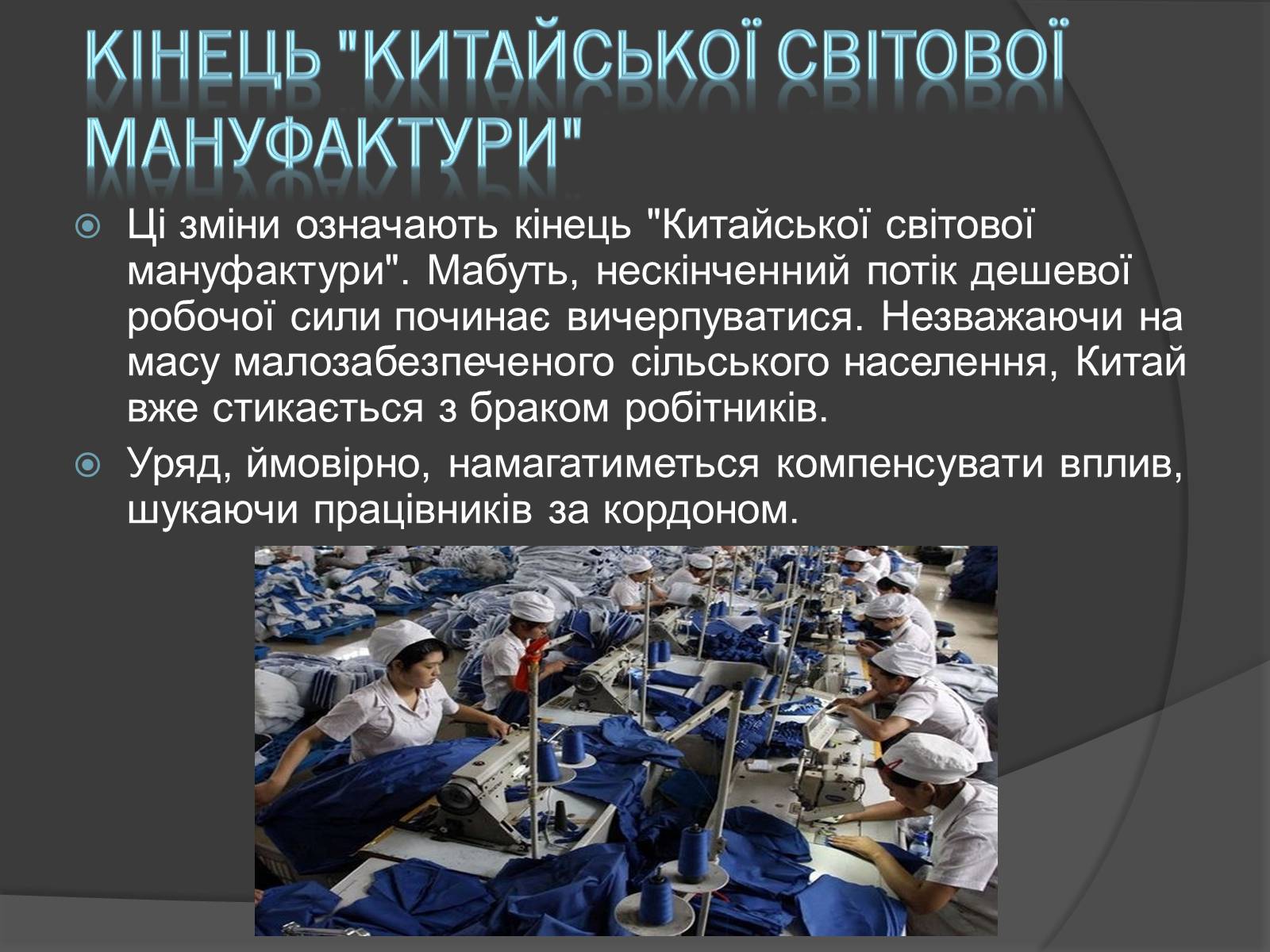 КІНЕЦЬ "КИТАЙСЬКОЇ СВІТОВОЇ МАНУФАКТУРИ"

Ці зміни означають кінець "Китайської світової мануфактури". Мабуть, нескінченний потік дешевої робочої сили починає вичерпуватися. Незважаючи на масу малозабезпеченого сільського населення, Китай вже стикається з браком робітників.

Уряд, ймовірно, намагатиметься компенсувати вплив, шукаючи працівників за кордоном.